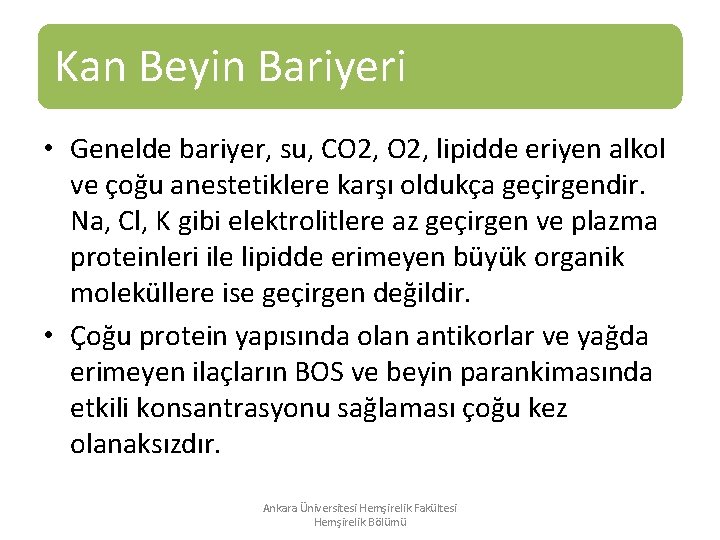 Kan Beyin Bariyeri

• Genelde bariyer, su, CO2, O2, lipidde eriyen alkol ve çoğu anestetiklere karşı oldukça geçirgendir. Na, Cl, K gibi elektrolitlere az geçirgen ve plazma proteinleri ile lipidde erimeyen büyük organik moleküllere ise geçirgen değildir.
• Çoğu protein yapısında olan antikorlar ve yağda erimeyen ilaçların BOS ve beyin parankimasında etkili konsantrasyonu sağlaması çoğu kez olanaksızdır.

Ankara Üniversitesi Hemşirelik Fakültesi
Hemşirelik Bölümü